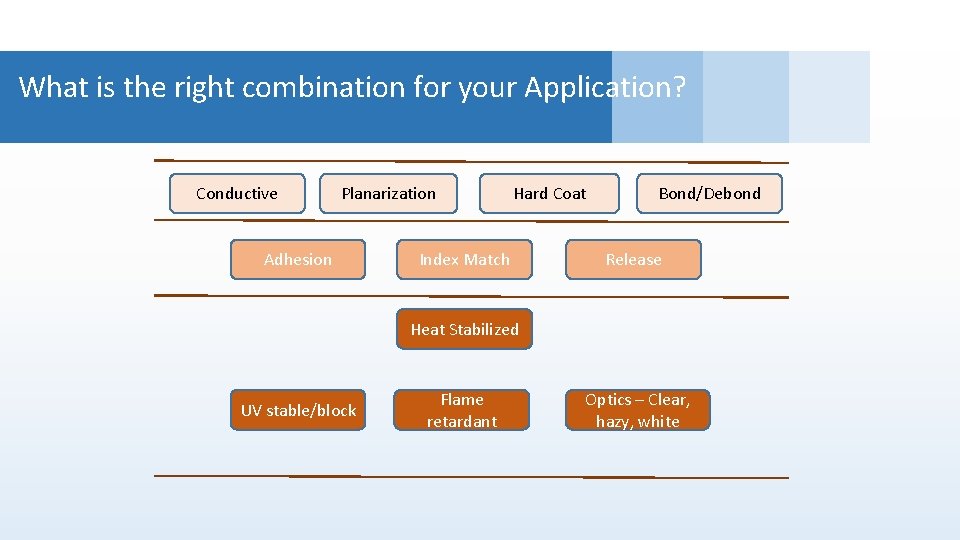 What is the right combination for your Application?

Conductive

Planarization

Hard Coat

Bond/Debond

Adhesion

Index Match

Release

Heat Stabilized

UV stable/block

Flame retardant

Optics – Clear, hazy, white